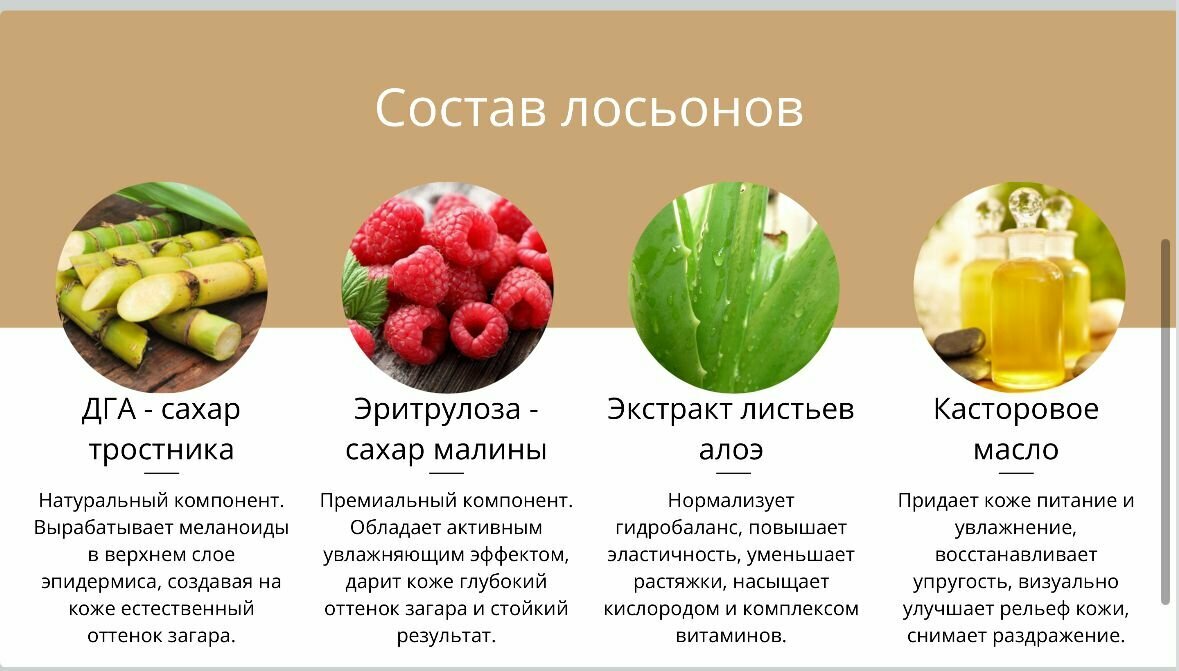 Состав лосьонов

ДГА - сахар тростника

Натуральный компонент. Вырабатывает меланоиды в верхнем слое эпидермиса, создавая на коже естественный оттенок загара.

Эритрулоза - сахар малины

Премиальный компонент. Обладает активным увлажняющим эффектом, дарит коже глубокий оттенок загара и стойкий результат.

Экстракт листьев алоэ

Нормализует гидробаланс, повышает эластичность, уменьшает растяжки, насыщает кислородом и комплексом витаминов.

Касторовое масло

Придает коже питание и увлажнение, восстанавливает упругость, визуально улучшает рельеф кожи, снимает раздражение.